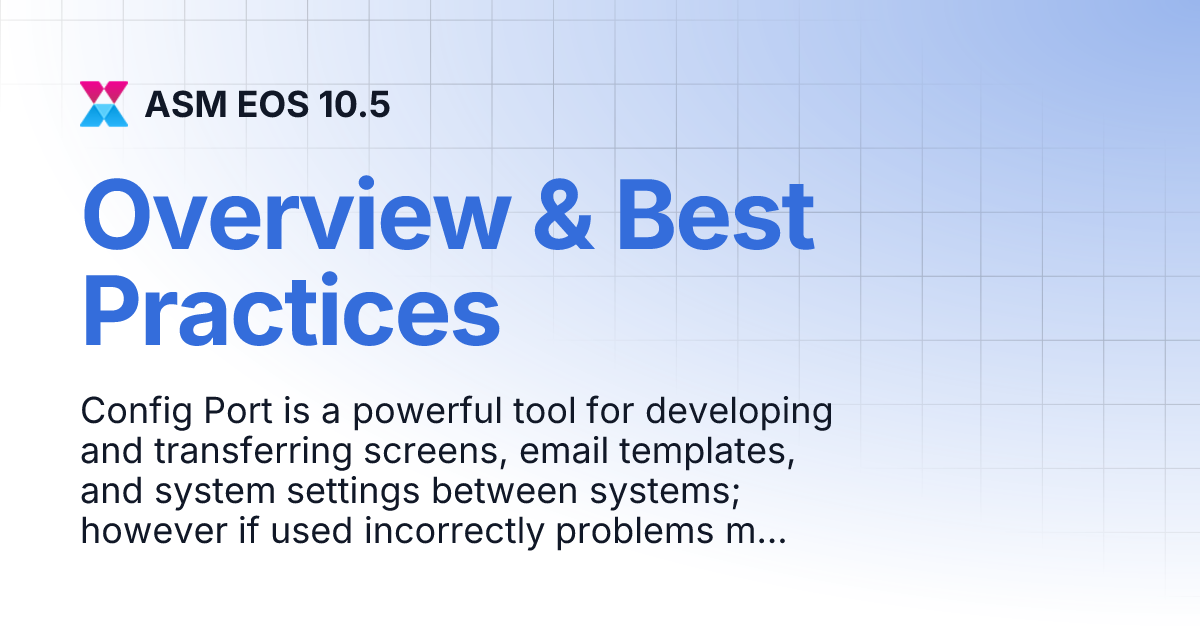 ASM EOS 10.5

Overview & Best Practices

Config Port is a powerful tool for developing and transferring screens, email templates, and system settings between systems; however if used incorrectly problems m...